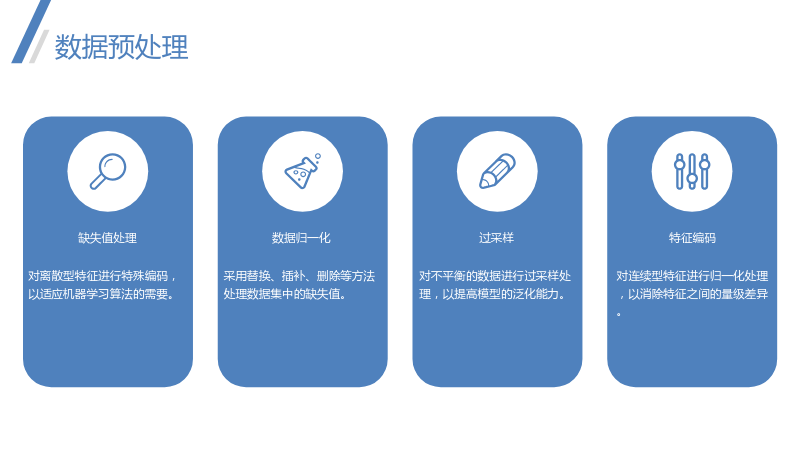 数据预处理

缺失值处理

对离散型特征进行特殊编码，以适应机器学习算法的需要。

数据归一化

采用替换、插补、删除等方法处理数据集中的缺失值。

过采样

对不平衡的数据进行过采样处理，以提高模型的泛化能力。

特征编码

对连续型特征进行归一化处理，以消除特征之间的量级差异。